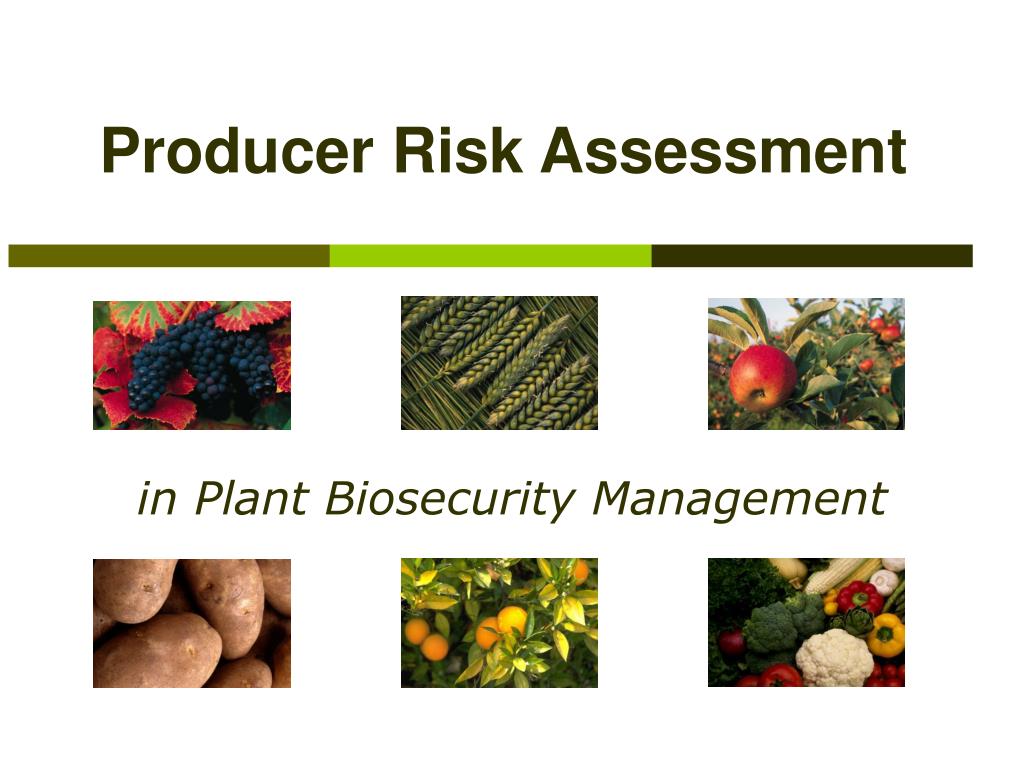 Producer Risk Assessment

in Plant Biosecurity Management